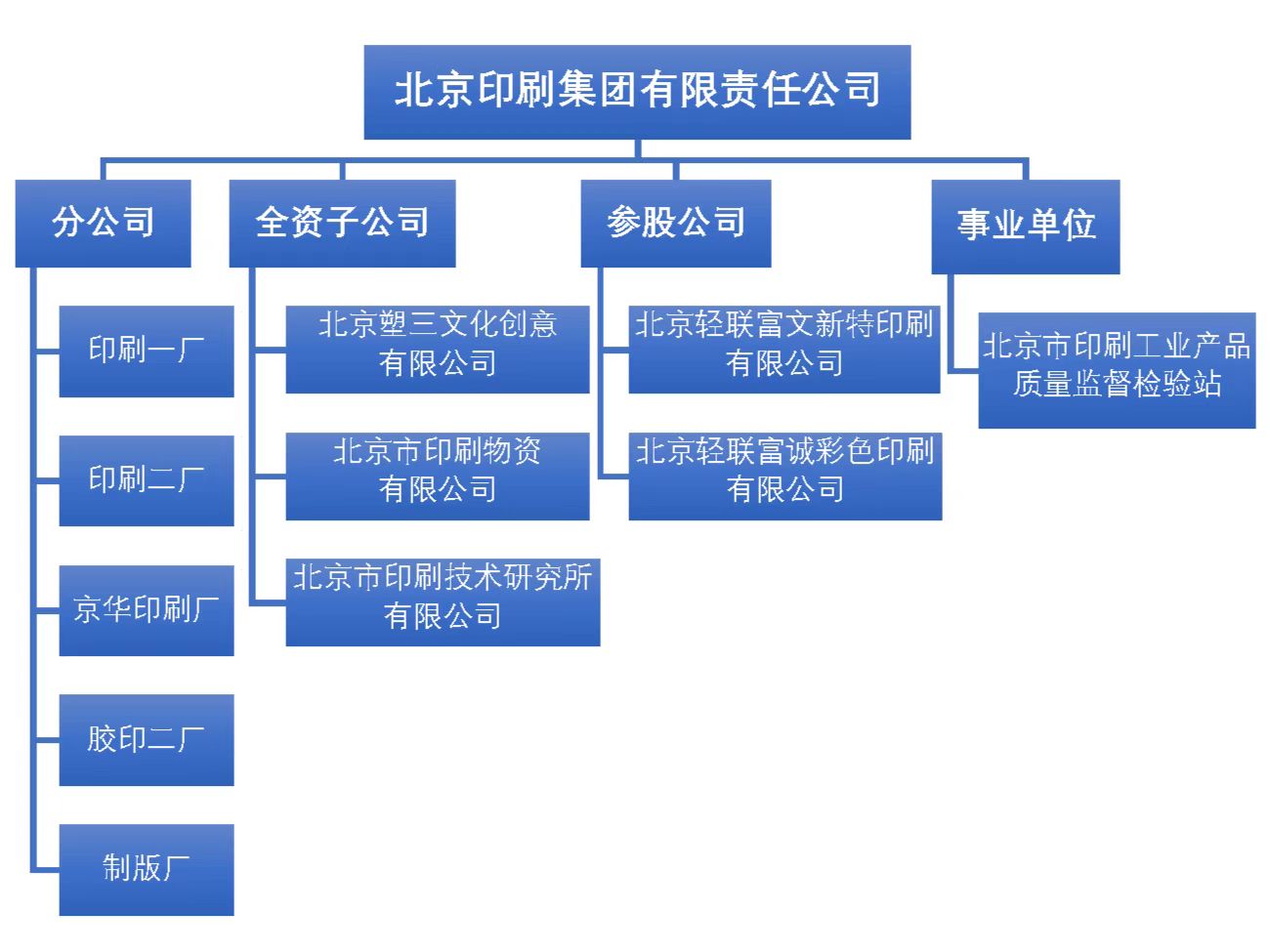 北京印刷集团有限责任公司

分公司

印刷一厂

印刷二厂

京华印刷厂

胶印二厂

制版厂

全资子公司

北京塑三文化创意有限公司

北京市印刷物资有限公司

北京市印刷技术研究所有限公司

参股公司

北京轻联富文新特印刷有限公司

北京轻联富诚彩色印刷有限公司

事业单位

北京市印刷工业产品质量监督检验站